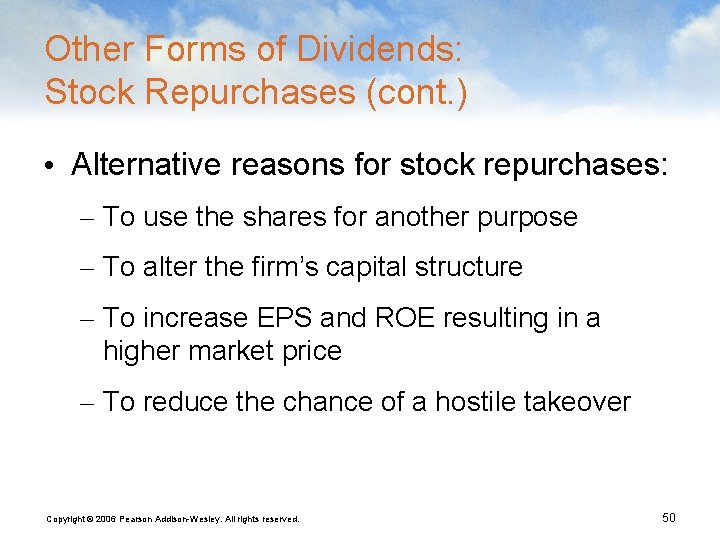 Other Forms of Dividends: Stock Repurchases (cont.)

• Alternative reasons for stock repurchases:

– To use the shares for another purpose

– To alter the firm's capital structure

– To increase EPS and ROE resulting in a higher market price

– To reduce the chance of a hostile takeover

Copyright © 2006 Pearson Addison-Wesley. All rights reserved.

50